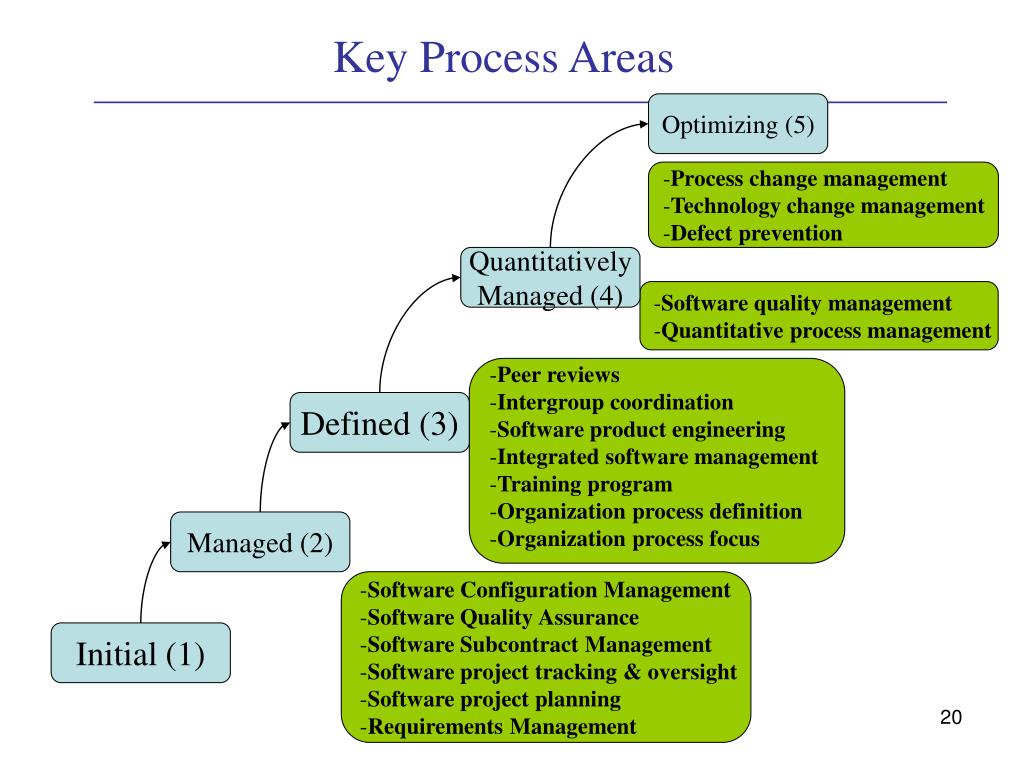 Key Process Areas

Optimizing (5)

-Process change management
-Technology change management
-Defect prevention

Quantitatively Managed (4)

-Software quality management
-Quantitative process management

Defined (3)

-Peer reviews
-Intergroup coordination
-Software product engineering
-Integrated software management
-Training program
-Organization process definition
-Organization process focus

Managed (2)

-Software Configuration Management
-Software Quality Assurance
-Software Subcontract Management
-Software project tracking & oversight
-Software project planning
-Requirements Management

Initial (1)

20